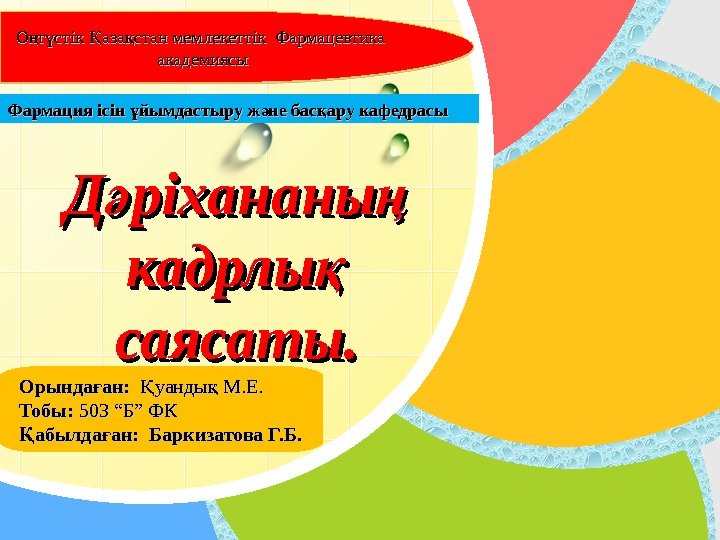 Оңтүстік Қазақстан мемлекеттік Фармацевтика академиясы

Фармация ісін ұйымдастыру және басқару кафедрасы

Дәріхананың кадрлық саясаты.

Орындаған: Қуандық М.Е.
Тобы: 503 “Б” ФК
Қабылдаған: Баркизатова Г.Б.